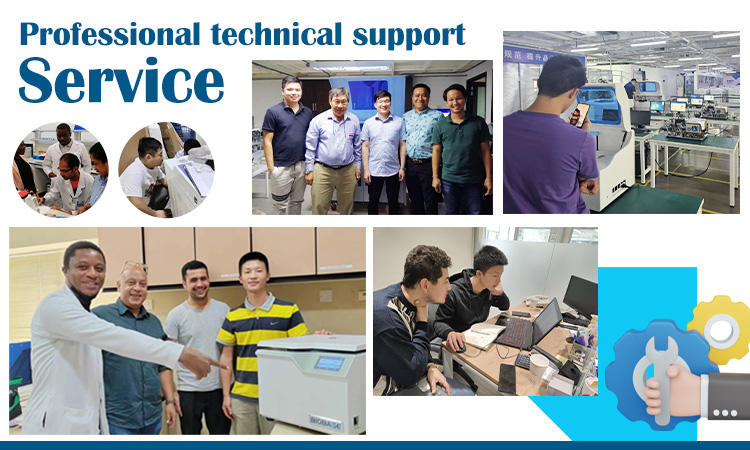 Professional technical support
Service

BIOBASE